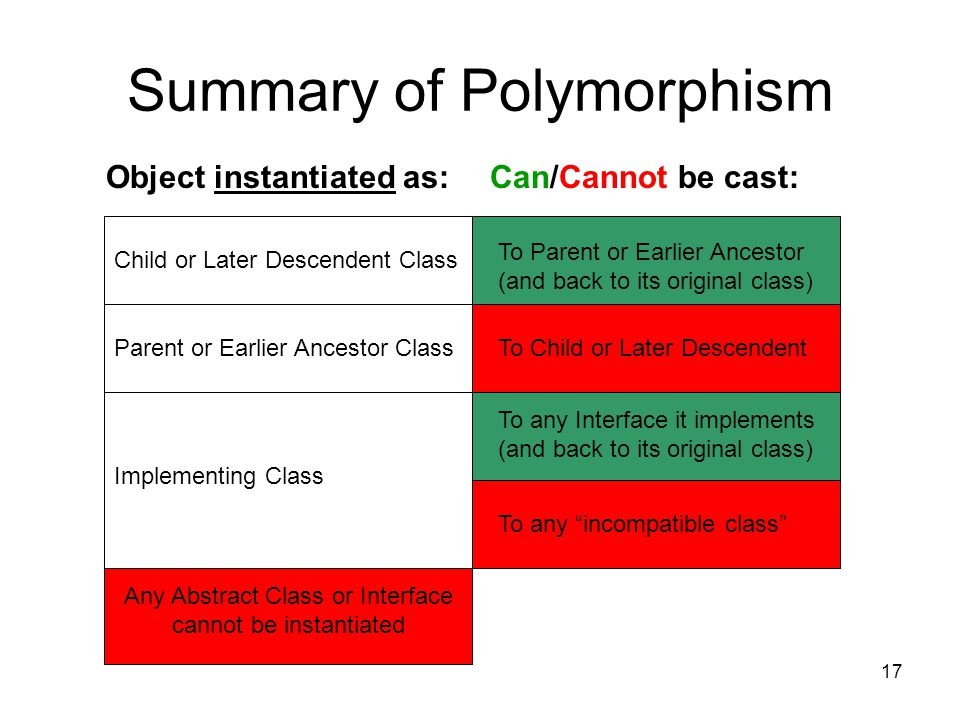 Summary of Polymorphism

| Object instantiated as: | Can/Cannot be cast: |
|---|---|
| Child or Later Descendent Class | To Parent or Earlier Ancestor (and back to its original class) |
| Parent or Earlier Ancestor Class | To Child or Later Descendent |
| Implementing Class | To any Interface it implements (and back to its original class) |
| | To any “incompatible class” |
| Any Abstract Class or Interface cannot be instantiated | |

17